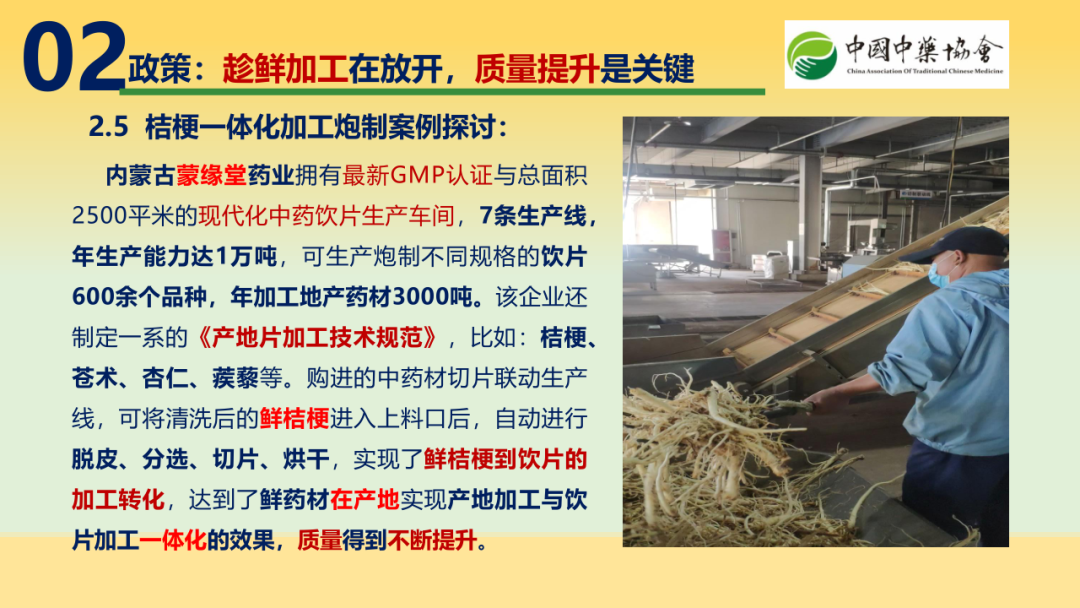 02 政策：趁鲜加工在放开，质量提升是关键

中國中藥協會
China Association Of Traditional Chinese Medicine

2.5 桔梗一体化加工炮制案例探讨：

内蒙古蒙缘堂药业拥有最新GMP认证与总面积2500平米的现代化中药饮片生产车间，7条生产线，年生产能力达1万吨，可生产炮制不同规格的饮片600余个品种，年加工地产药材3000吨。该企业还制定一系的《产地片加工技术规范》，比如：桔梗、苍术、杏仁、蒺藜等。购进的中药材切片联动生产线，可将清洗后的鲜桔梗进入上料口后，自动进行脱皮、分选、切片、烘干，实现了鲜桔梗到饮片的加工转化，达到了鲜药材在产地实现产地加工与饮片加工一体化的效果，质量得到不断提升。